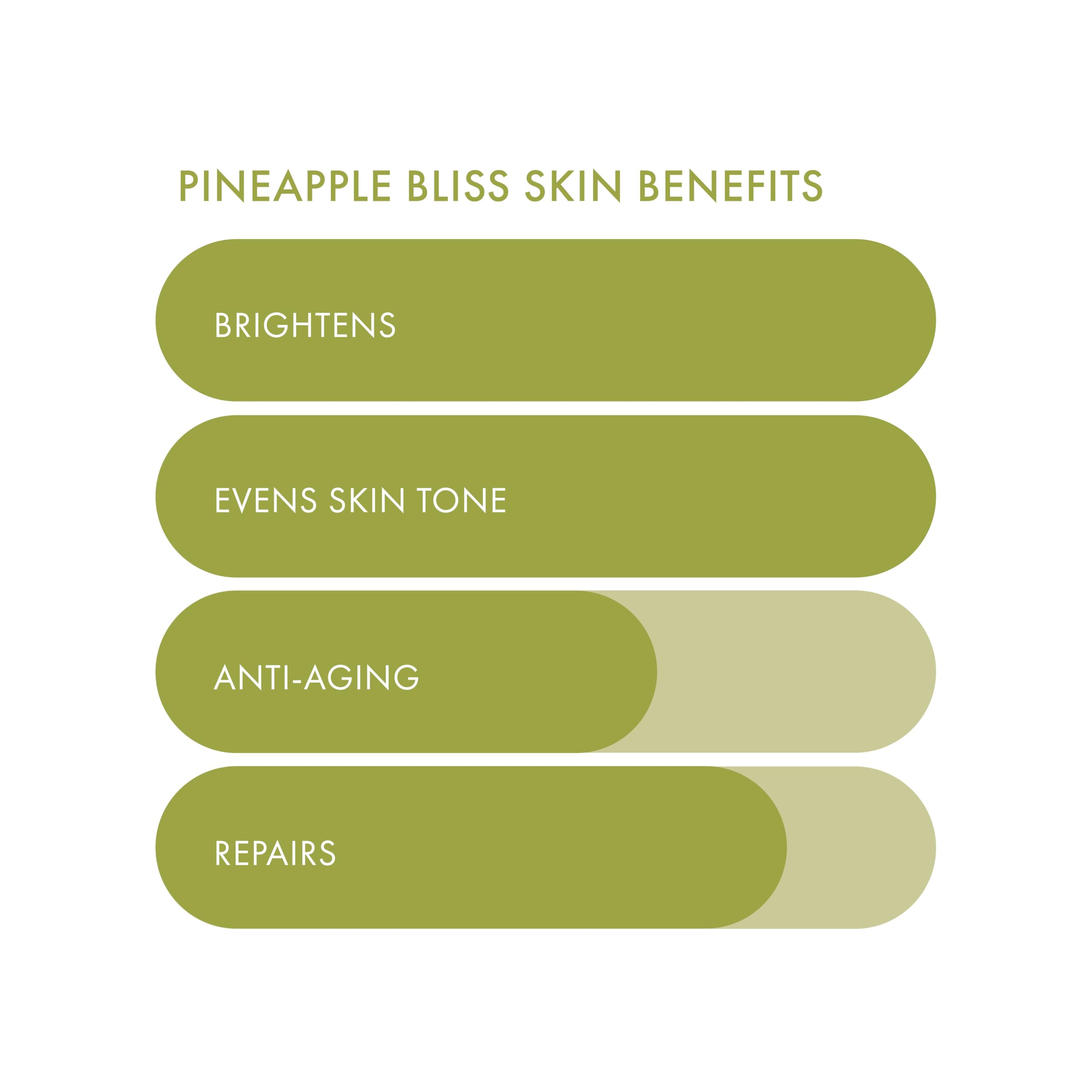 PINEAPPLE BLISS SKIN BENEFITS

BRIGHTENS

EVENS SKIN TONE

ANTI-AGING

REPAIRS